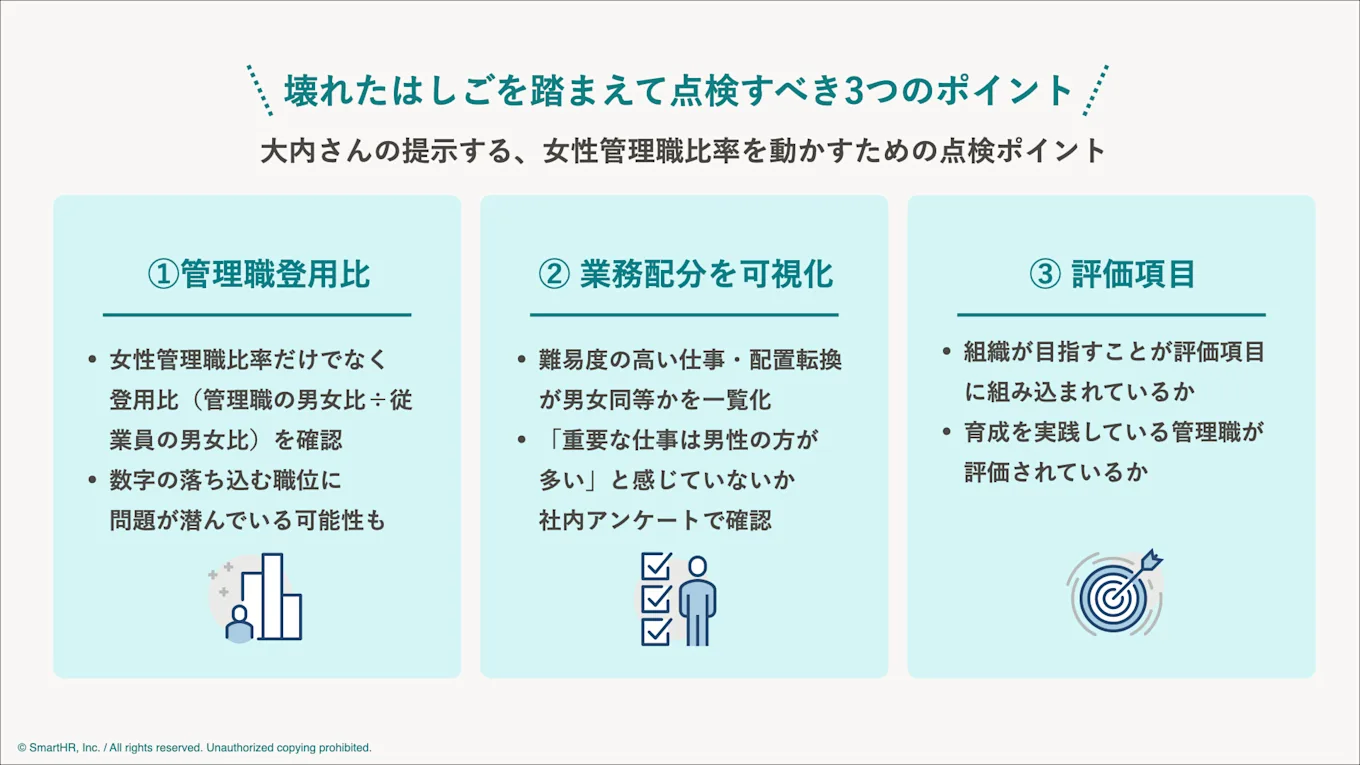 壊れたはしごを踏まえて点検すべき3つのポイント

大内さんの提示する、女性管理職比率を動かすための点検ポイント

①管理職登用比

• 女性管理職比率だけでなく登用比（管理職の男女比÷従業員の男女比）を確認
• 数字の落ち込む職位に問題が潜んでいる可能性も

② 業務配分を可視化

• 難易度の高い仕事・配置転換が男女同等かを一覧化
• 「重要な仕事は男性の方が多い」と感じていないか社内アンケートで確認

③ 評価項目

• 組織が目指すことが評価項目に組み込まれているか
• 育成を実践している管理職が評価されているか

© SmartHR, Inc. / All rights reserved. Unauthorized copying prohibited.